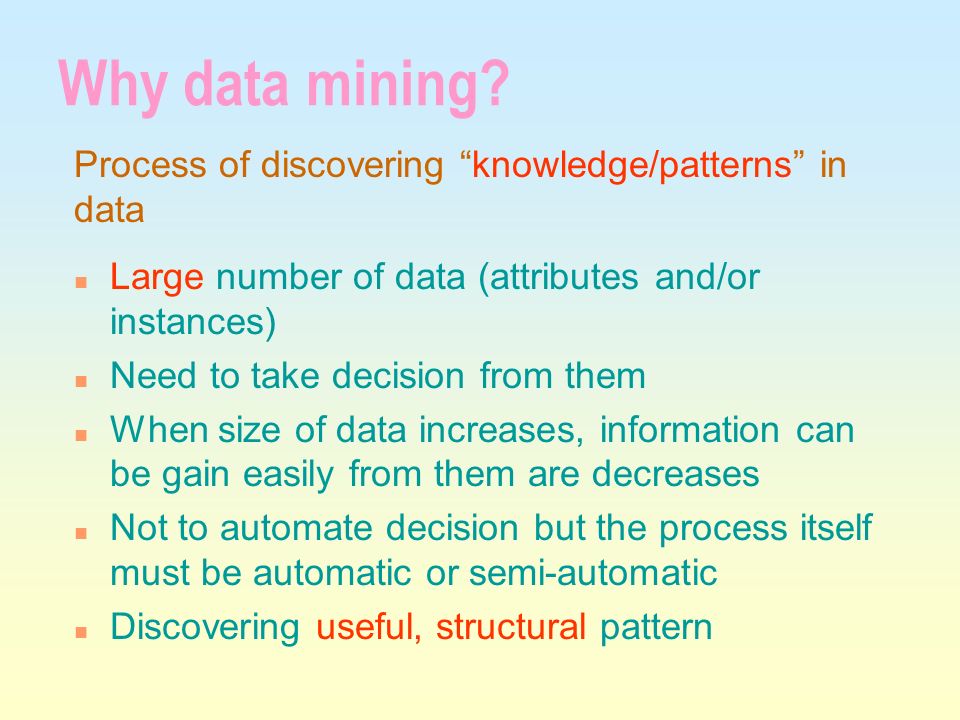 Why data mining?

Process of discovering “knowledge/patterns” in data

- Large number of data (attributes and/or instances)
- Need to take decision from them
- When size of data increases, information can be gain easily from them are decreases
- Not to automate decision but the process itself must be automatic or semi-automatic
- Discovering useful, structural pattern